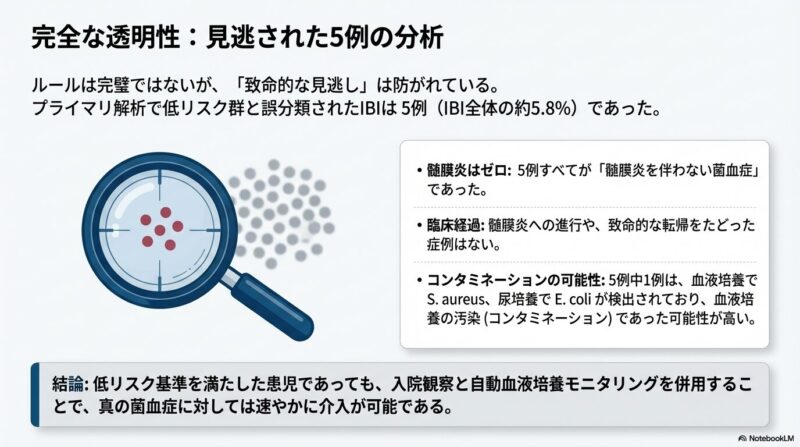 完全な透明性：見逃された5例の分析

ルールは完璧ではないが、「致命的な見逃し」は防がれている。
プライマリ解析で低リスク群と誤分類されたIBIは 5例（IBI全体の約5.8%）であった。

• 髄膜炎はゼロ: 5例すべてが「髄膜炎を伴わない菌血症」であった。

• 臨床経過: 髄膜炎への進行や、致命的な転帰をたどった症例はない。

• コンタミネーションの可能性: 5例中1例は、血液培養で S. aureus、尿培養で E. coli が検出されており、血液培養の汚染 (コンタミネーション) であった可能性が高い。

結論: 低リスク基準を満たした患児であっても、入院観察と自動血液培養モニタリングを併用することで、真の菌血症に対しては速やかに介入が可能である。

NotebookLM